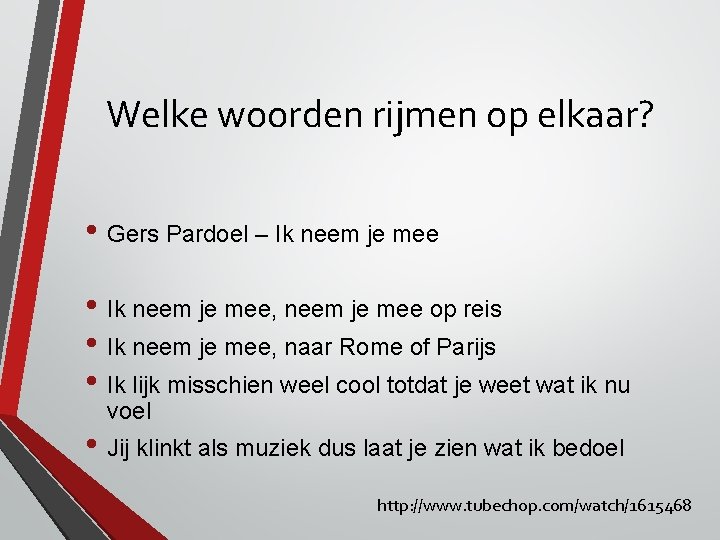 Welke woorden rijmen op elkaar?

• Gers Pardoel – Ik neem je mee

• Ik neem je mee, neem je mee op reis
• Ik neem je mee, naar Rome of Parijs
• Ik lijk misschien weel cool totdat je weet wat ik nu voel
• Jij klinkt als muziek dus laat je zien wat ik bedoel

http://www.tubechop.com/watch/1615468